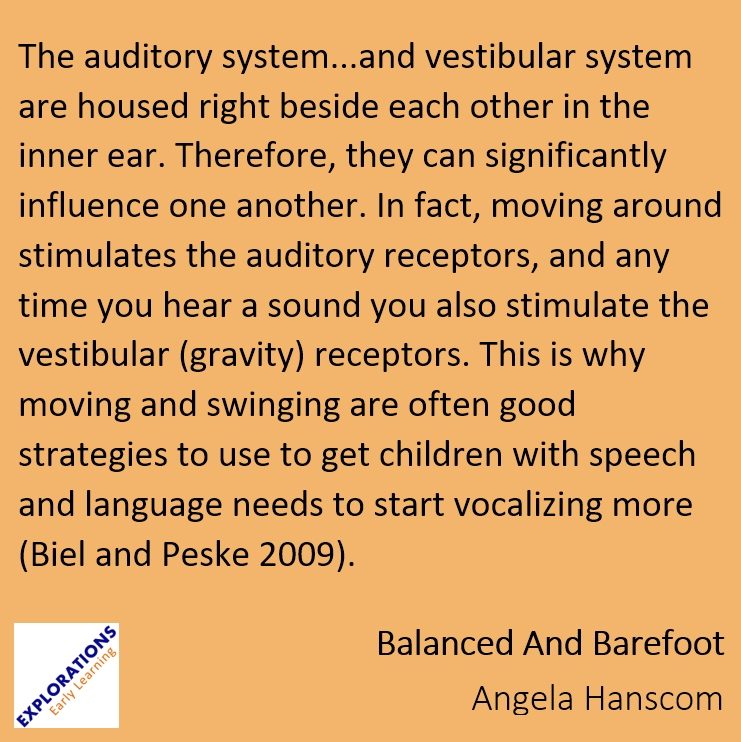 The auditory system...and vestibular system are housed right beside each other in the inner ear. Therefore, they can significantly influence one another. In fact, moving around stimulates the auditory receptors, and any time you hear a sound you also stimulate the vestibular (gravity) receptors. This is why moving and swinging are often good strategies to use to get children with speech and language needs to start vocalizing more (Biel and Peske 2009).

EXPLORATIONS
Early Learning

Balanced And Barefoot
Angela Hanscom